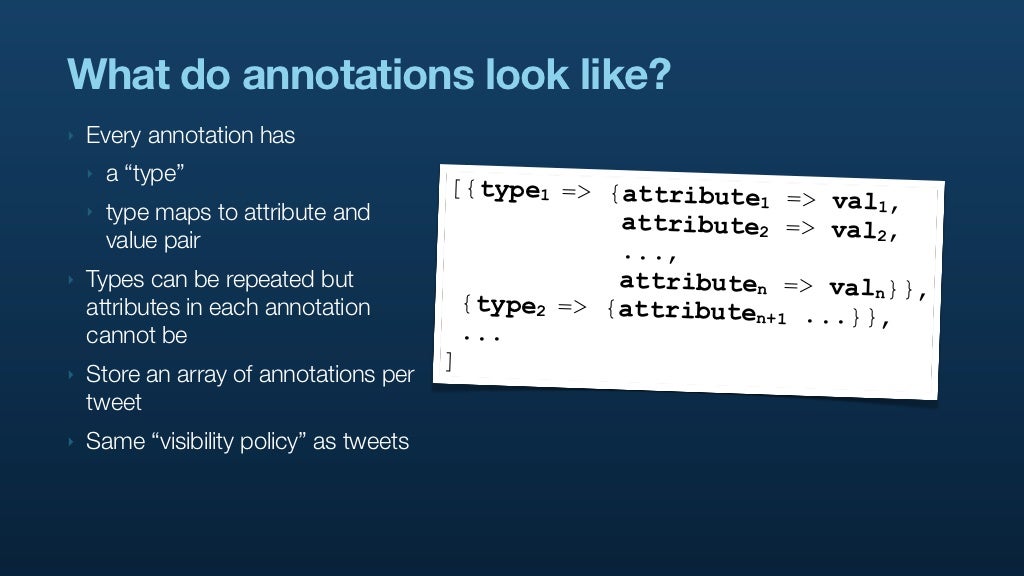 What do annotations look like?

‣ Every annotation has

‣ a “type”

‣ type maps to attribute and value pair

‣ Types can be repeated but attributes in each annotation cannot be

‣ Store an array of annotations per tweet

‣ Same “visibility policy” as tweets

[{type$_1$ => {attribute$_1$ => val$_1$,
attribute$_2$ => val$_2$,
...,
attribute$_n$ => val$_n$}},
{type$_2$ => {attribute$_{n+1}$ ...}},
...
]